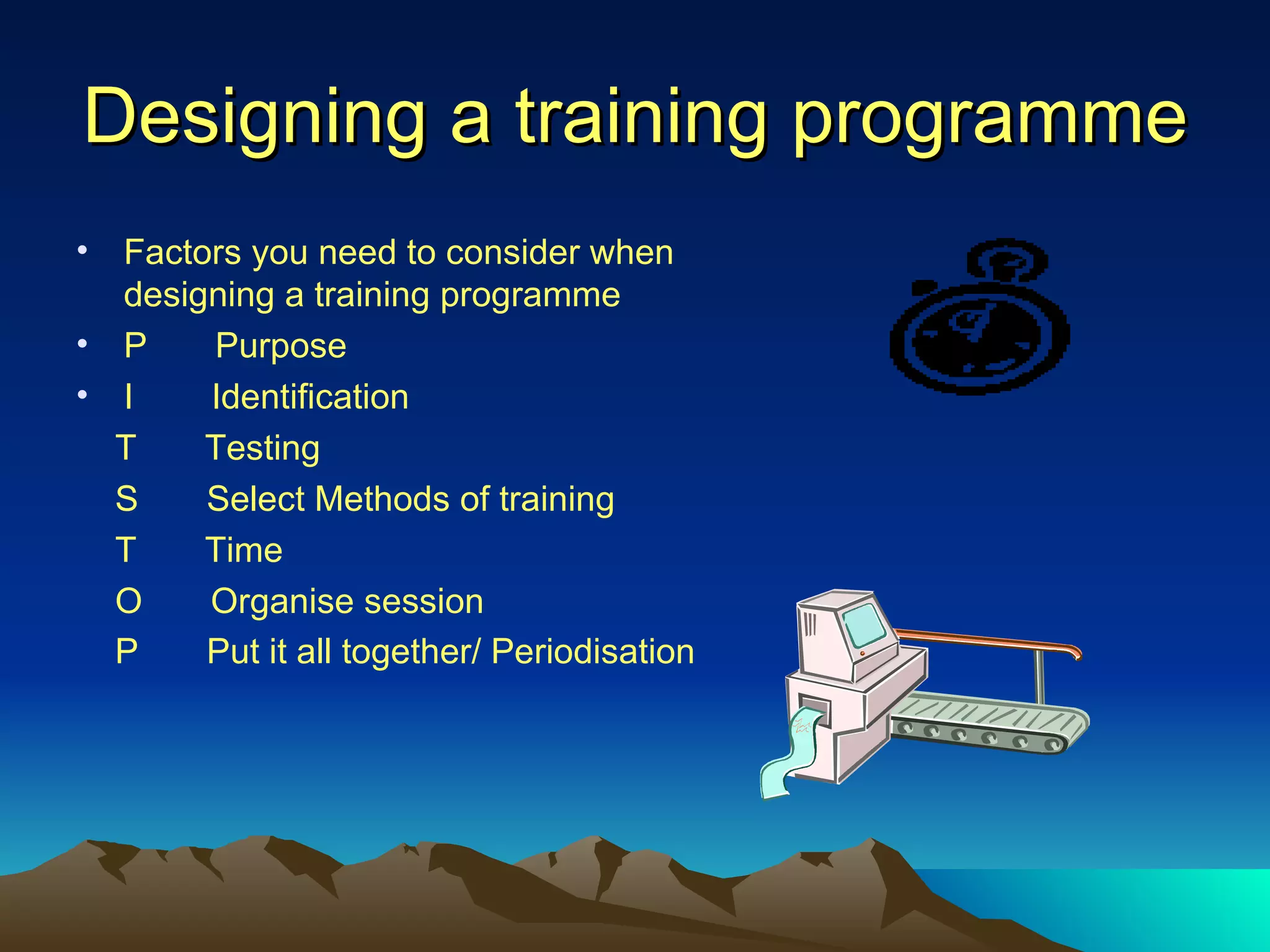 Designing a training programme

• Factors you need to consider when designing a training programme
• P Purpose
• I Identification
T Testing
S Select Methods of training
T Time
O Organise session
P Put it all together/ Periodisation